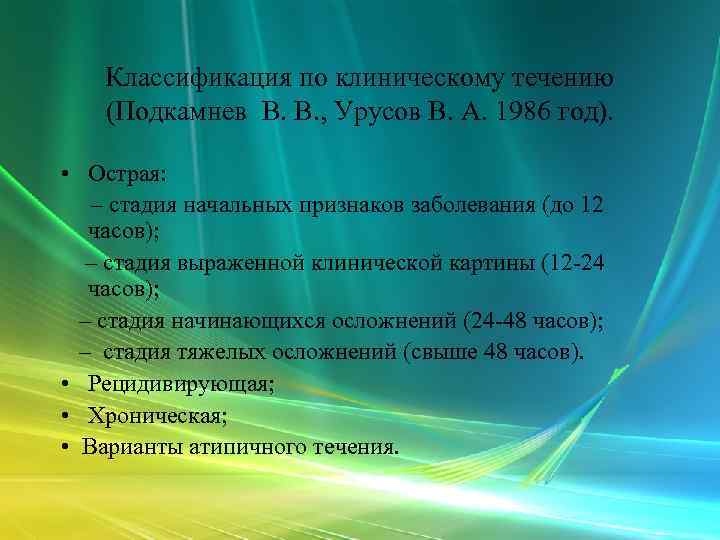 Классификация по клиническому течению (Подкамнев  В. В., Урусов В. А. 1986 год).

• Острая:
– стадия начальных признаков заболевания (до 12 часов);
– стадия выраженной клинической картины (12-24 часов);
– стадия начинающихся осложнений (24-48 часов);
–  стадия тяжелых осложнений (свыше 48 часов).
• Рецидивирующая;
• Хроническая;
• Варианты атипичного течения.